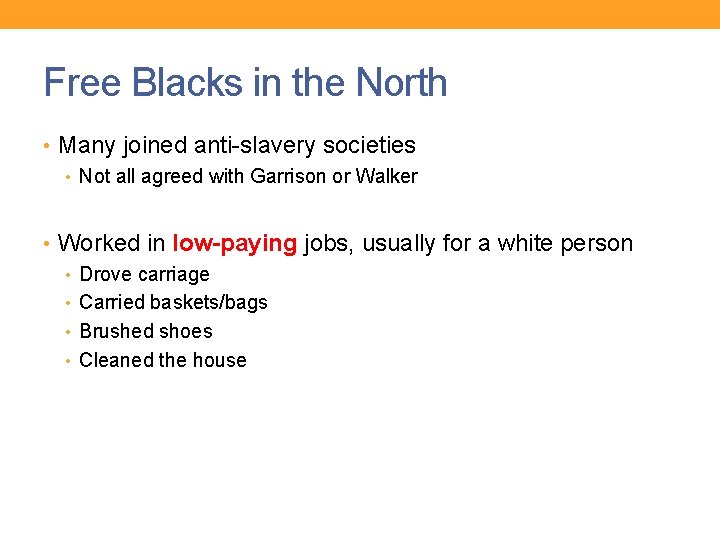 Free Blacks in the North

• Many joined anti-slavery societies
 • Not all agreed with Garrison or Walker

• Worked in low-paying jobs, usually for a white person
 • Drove carriage
 • Carried baskets/bags
 • Brushed shoes
 • Cleaned the house